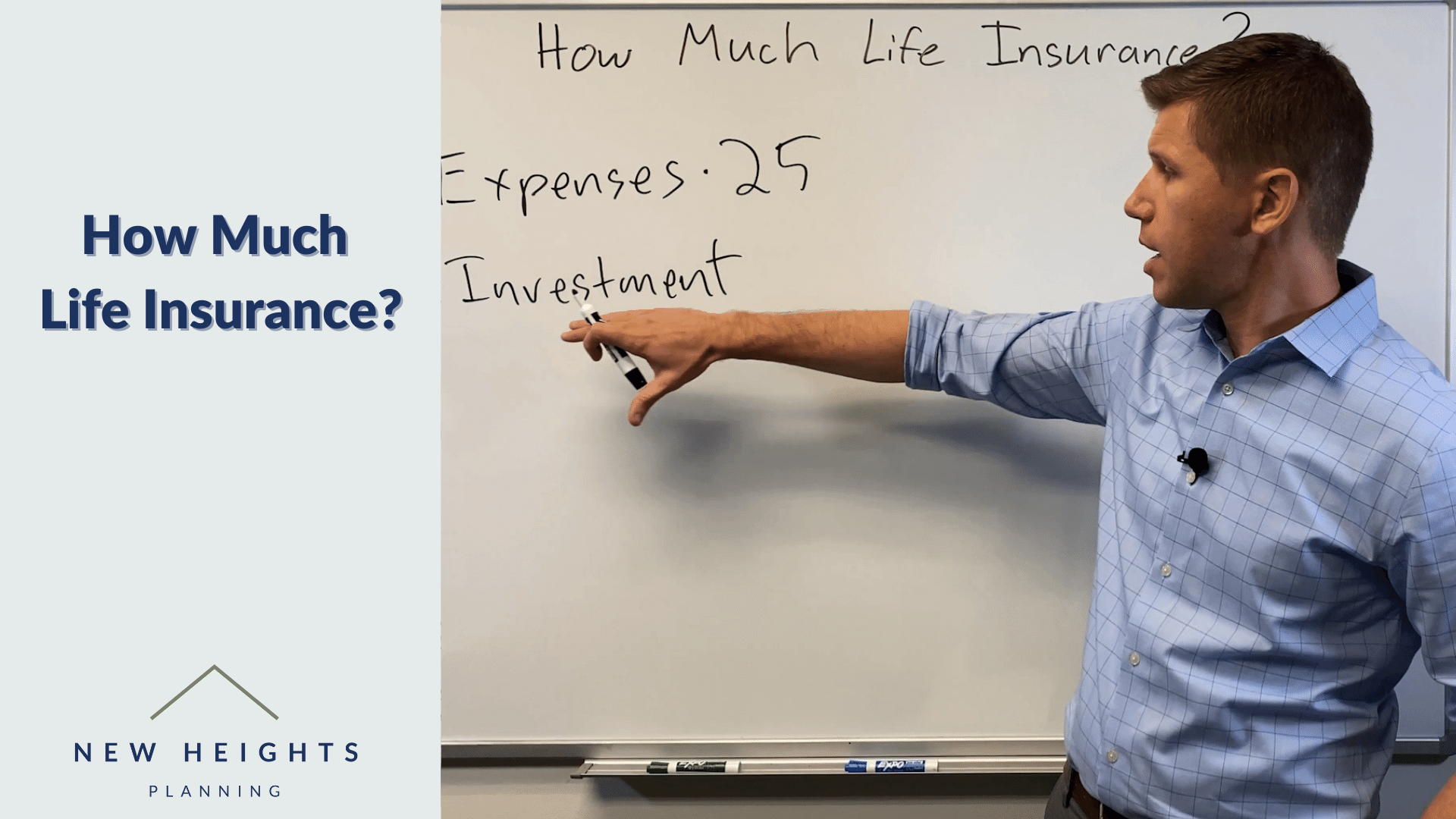 How Much Life Insurance?

NEW HEIGHTS
PLANNING

How Much Life Insurance?

Expenses · 25

Investment

EXPO

EXPO